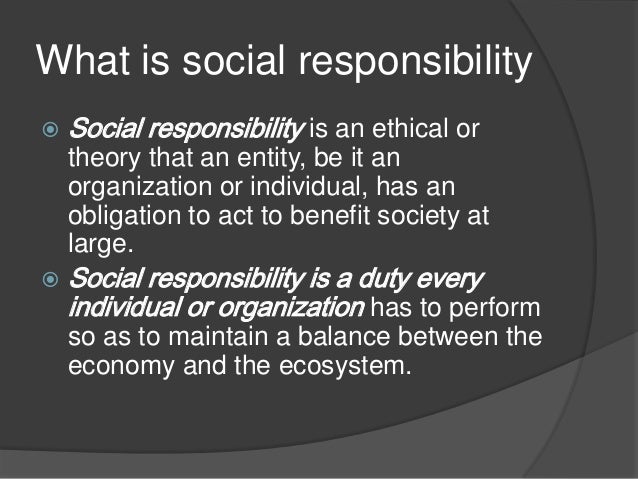 What is social responsibility

Social responsibility is an ethical or theory that an entity, be it an organization or individual, has an obligation to act to benefit society at large.

Social responsibility is a duty every individual or organization has to perform so as to maintain a balance between the economy and the ecosystem.